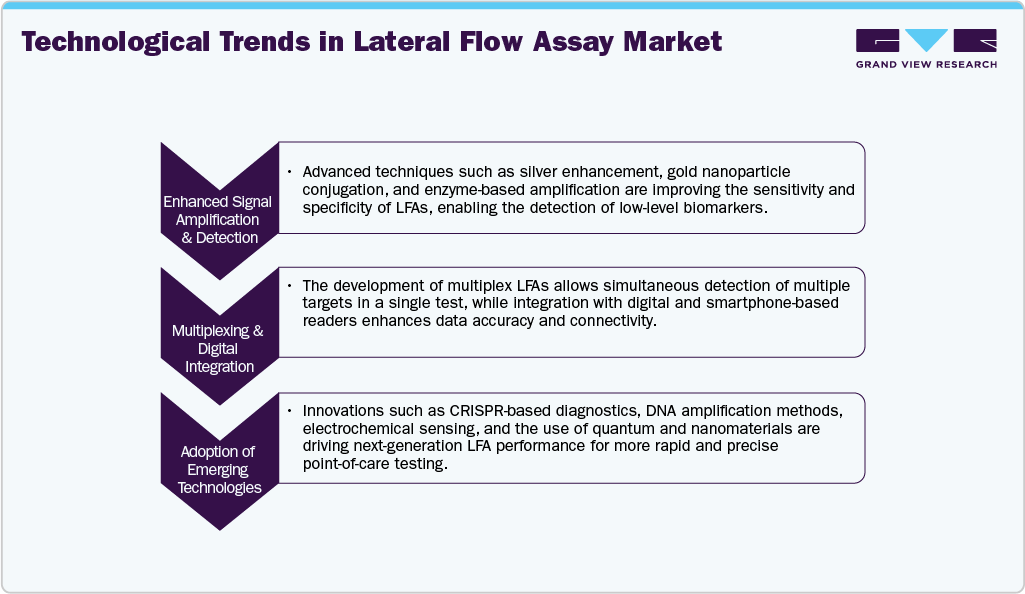 Technological Trends in Lateral Flow Assay Market

GRAND VIEW RESEARCH

Enhanced Signal Amplification & Detection

• Advanced techniques such as silver enhancement, gold nanoparticle conjugation, and enzyme-based amplification are improving the sensitivity and specificity of LFAs, enabling the detection of low-level biomarkers.

Multiplexing & Digital Integration

• The development of multiplex LFAs allows simultaneous detection of multiple targets in a single test, while integration with digital and smartphone-based readers enhances data accuracy and connectivity.

Adoption of Emerging Technologies

• Innovations such as CRISPR-based diagnostics, DNA amplification methods, electrochemical sensing, and the use of quantum and nanomaterials are driving next-generation LFA performance for more rapid and precise point-of-care testing.